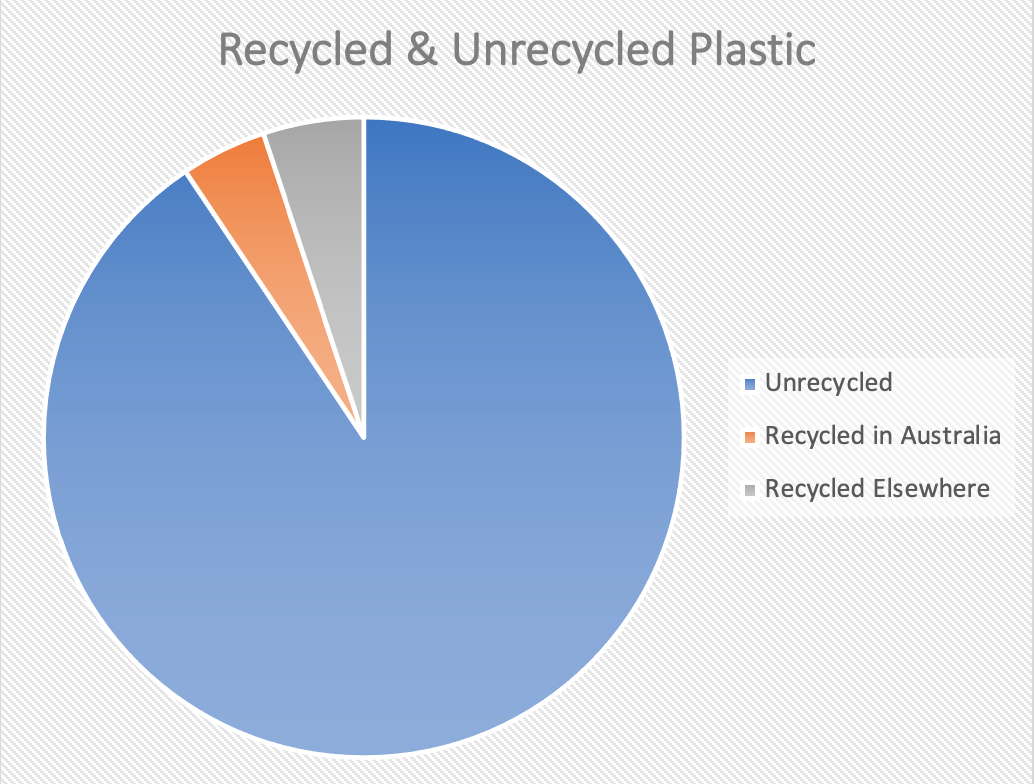 Recycled & Unrecycled Plastic

Unrecycled
Recycled in Australia
Recycled Elsewhere